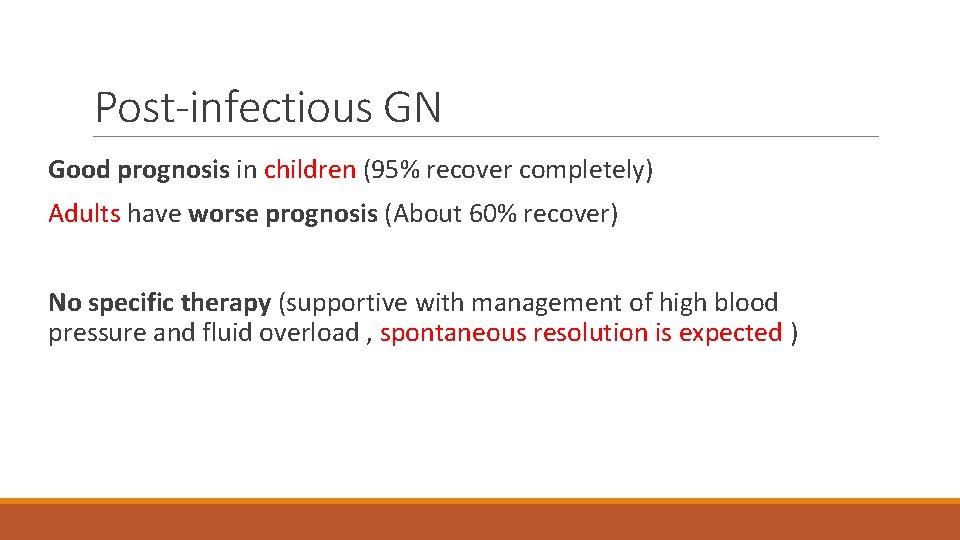 Post-infectious GN

Good prognosis in children (95% recover completely)

Adults have worse prognosis (About 60% recover)

No specific therapy (supportive with management of high blood pressure and fluid overload , spontaneous resolution is expected )